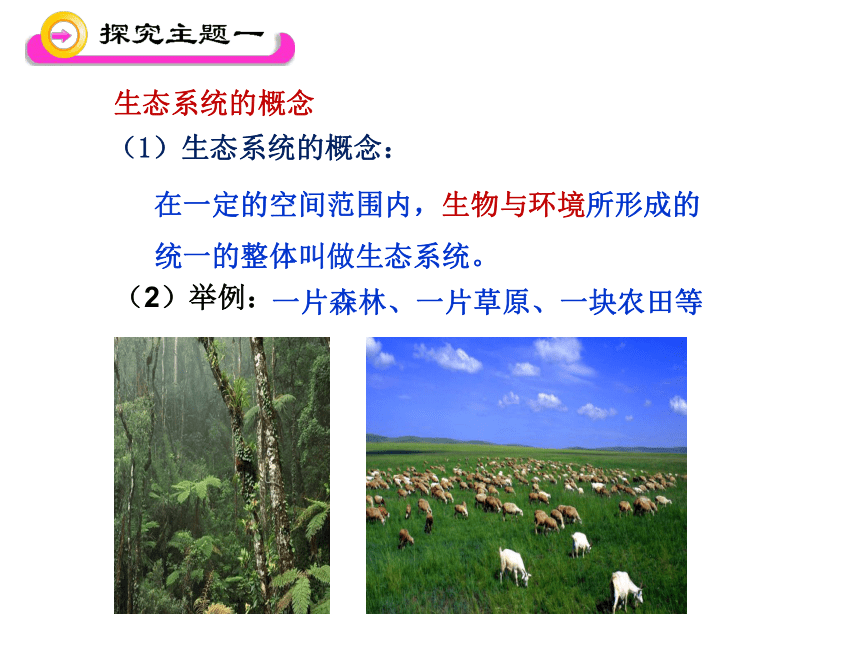 探究主题一

生态系统的概念

（1）生态系统的概念：

在一定的空间范围内，生物与环境所形成的统一的整体叫做生态系统。

（2）举例：一片森林、一片草原、一块农田等